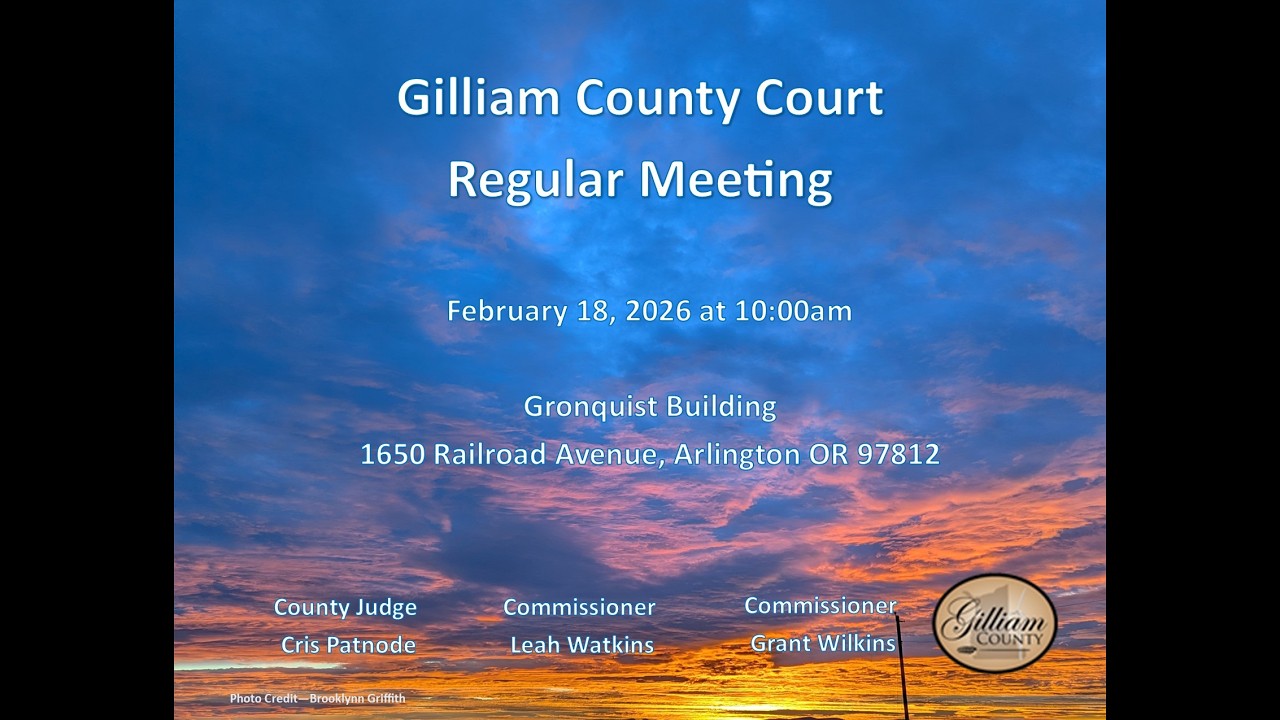 Gilliam County Court
Regular Meeting

February 18, 2026 at 10:00am

Gronquist Building
1650 Railroad Avenue, Arlington OR 97812

County Judge
Cris Patnode

Commissioner
Leah Watkins

Commissioner
Grant Wilkins

Gilliam COUNTY

Photo Credit – Brooklynn Griffith